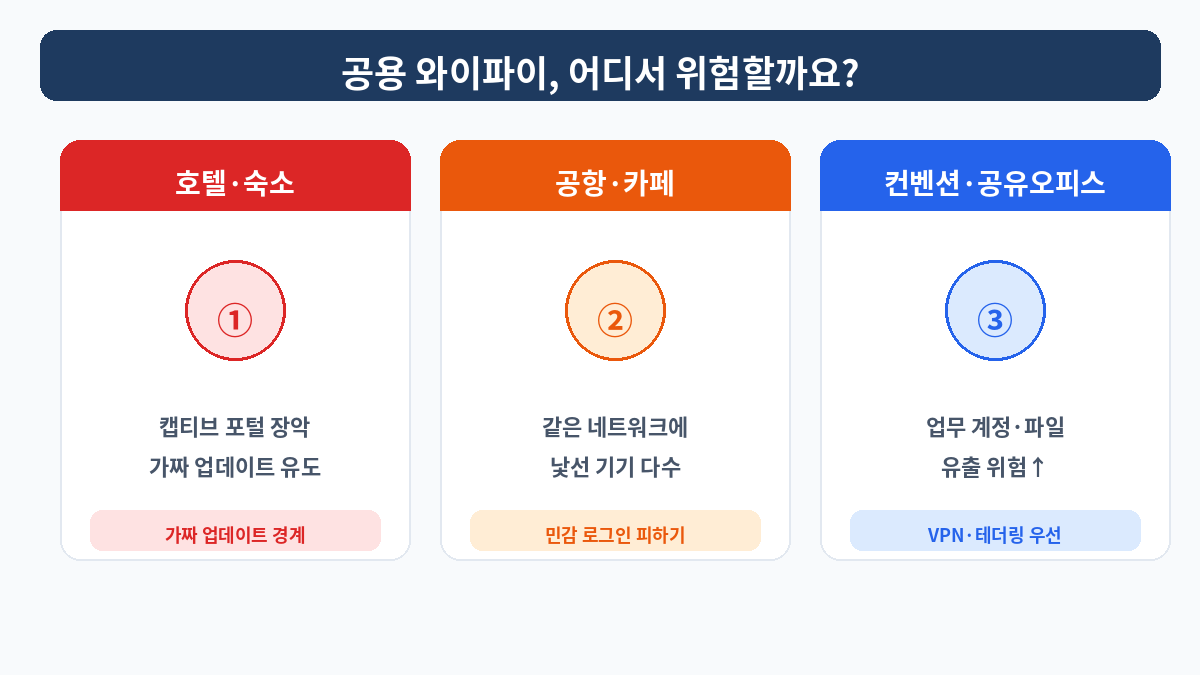 공용 와이파이, 어디서 위험할까요?

호텔·숙소

①

캡티브 포털 장악
가짜 업데이트 유도

가짜 업데이트 경계

공항·카페

②

같은 네트워크에
낯선 기기 다수

민감 로그인 피하기

컨벤션·공유오피스

③

업무 계정·파일
유출 위험↑

VPN·테더링 우선